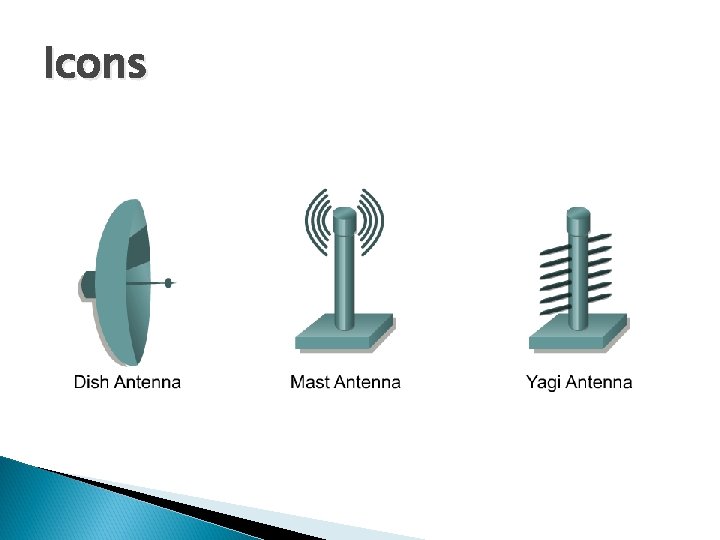 Icons

Dish Antenna

Mast Antenna

Yagi Antenna